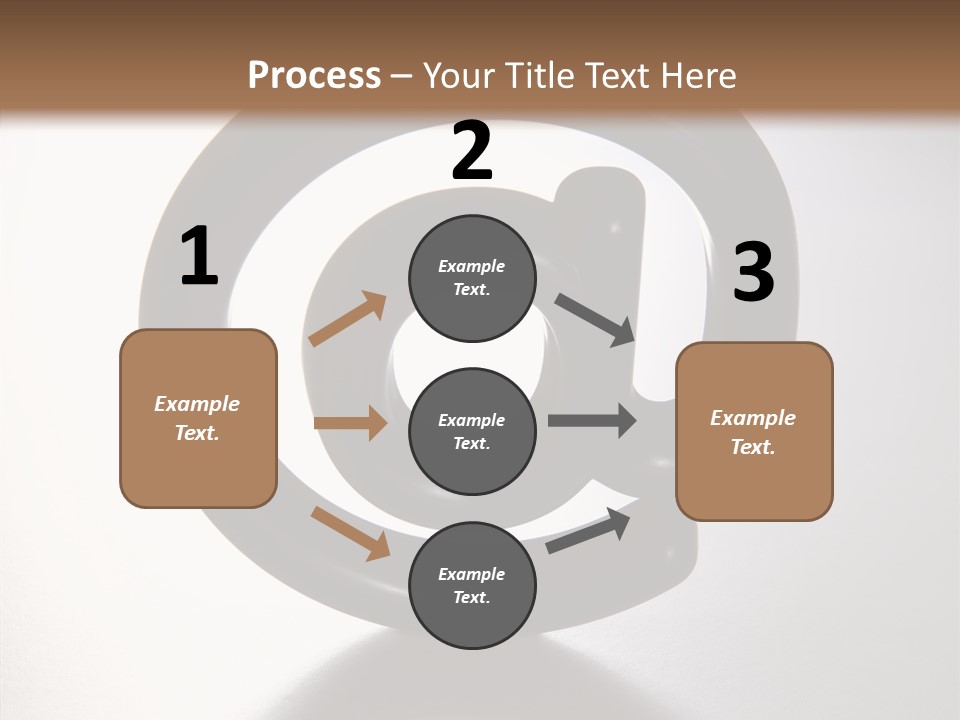 Process – Your Title Text Here

1

Example Text.

2

Example Text.

Example Text.

Example Text.

3

Example Text.